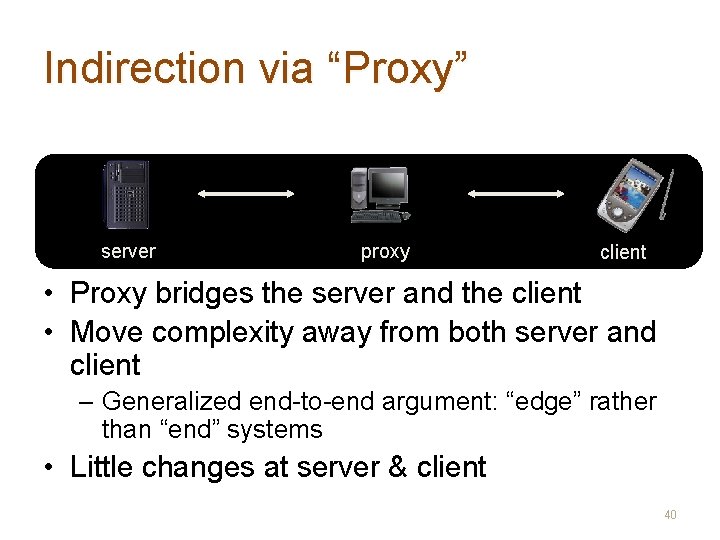 Indirection via “Proxy”

server

proxy

client

• Proxy bridges the server and the client
• Move complexity away from both server and client
– Generalized end-to-end argument: “edge” rather than “end” systems
• Little changes at server & client

40